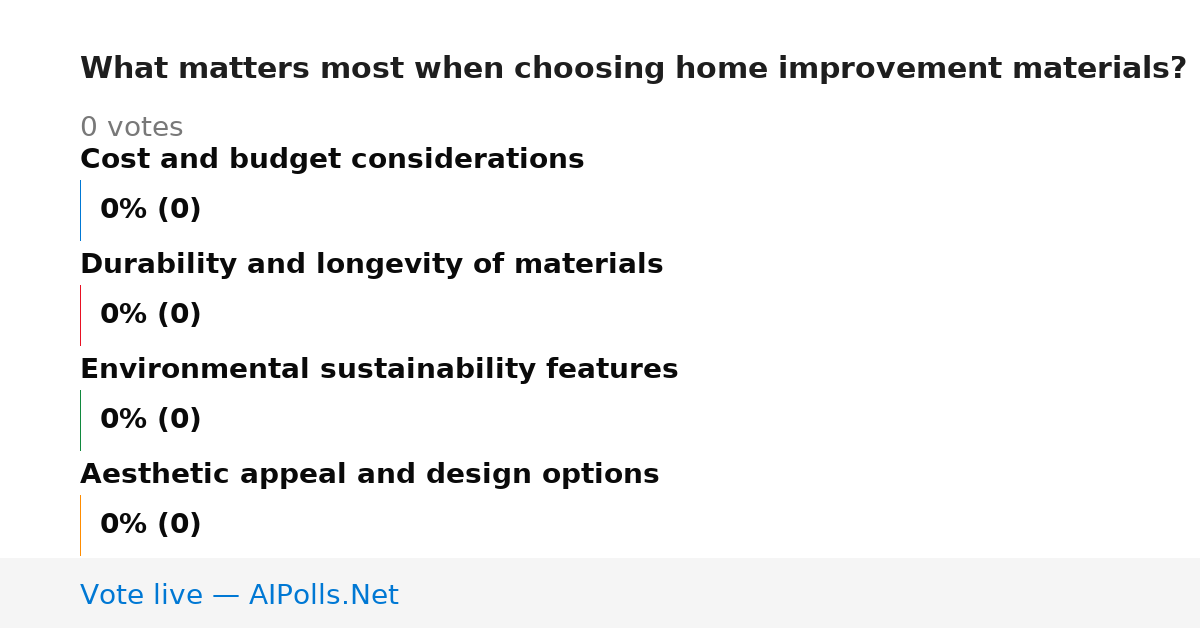 What matters most when choosing home improvement materials?

0 votes

Cost and budget considerations

0% (0)

Durability and longevity of materials

0% (0)

Environmental sustainability features

0% (0)

Aesthetic appeal and design options

0% (0)

Vote live — AIPolls.Net